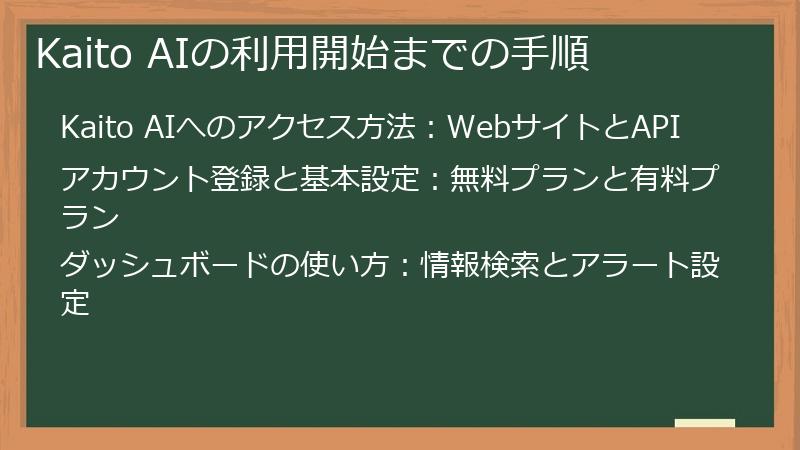 Kaito AIの利用開始までの手順

Kaito AIへのアクセス方法：WebサイトとAPI

アカウント登録と基本設定：無料プランと有料プラン

ダッシュボードの使い方：情報検索とアラート設定